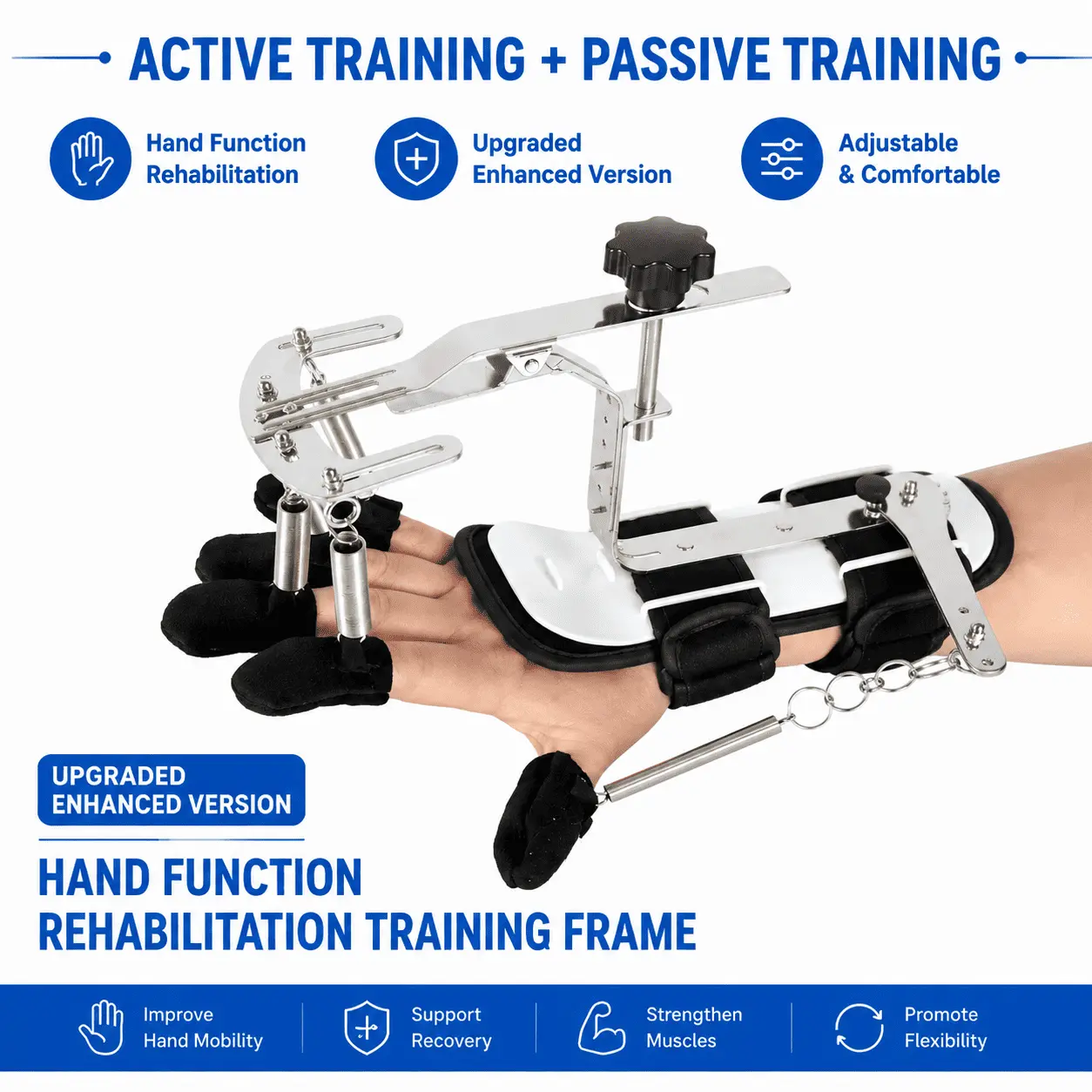 ACTIVE TRAINING + PASSIVE TRAINING

Hand Function Rehabilitation

Upgraded Enhanced Version

Adjustable & Comfortable

UPGRADED ENHANCED VERSION

HAND FUNCTION REHABILITATION TRAINING FRAME

Improve Hand Mobility

Support Recovery

Strengthen Muscles

Promote Flexibility